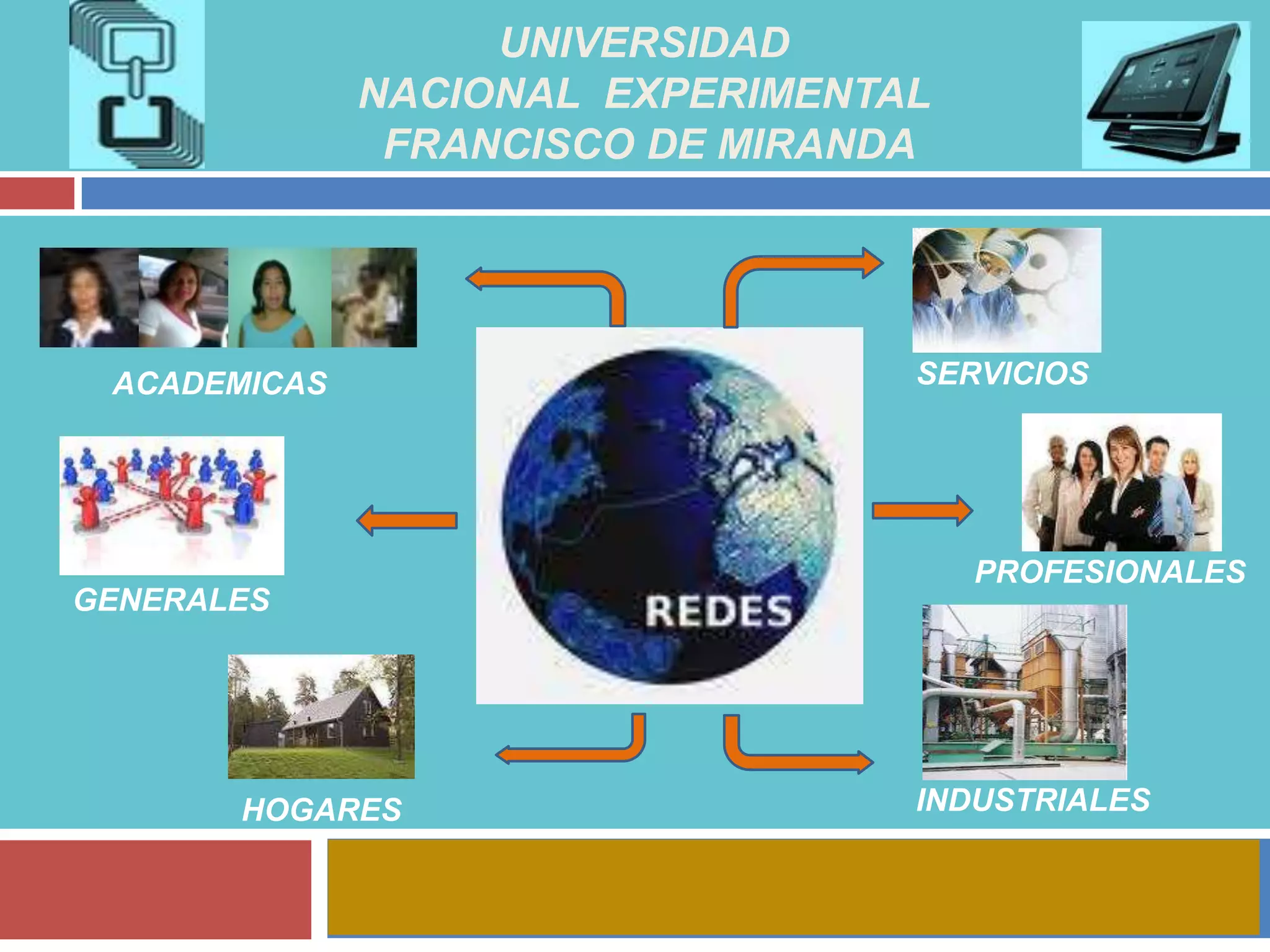 UNIVERSIDAD
NACIONAL EXPERIMENTAL
FRANCISCO DE MIRANDA

ACADEMICAS

SERVICIOS

GENERALES

REDES

PROFESIONALES

HOGARES

INDUSTRIALES